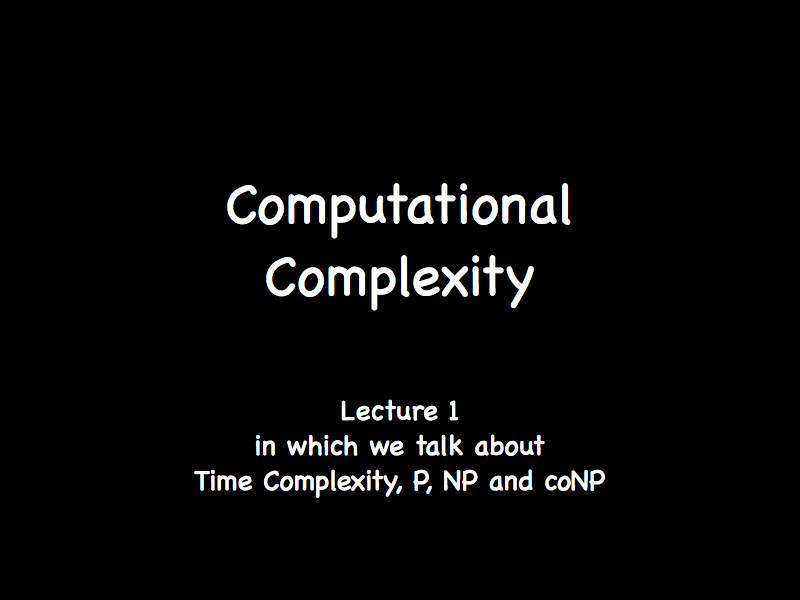 Computational Complexity

Lecture 1
in which we talk about
Time Complexity, P, NP and coNP